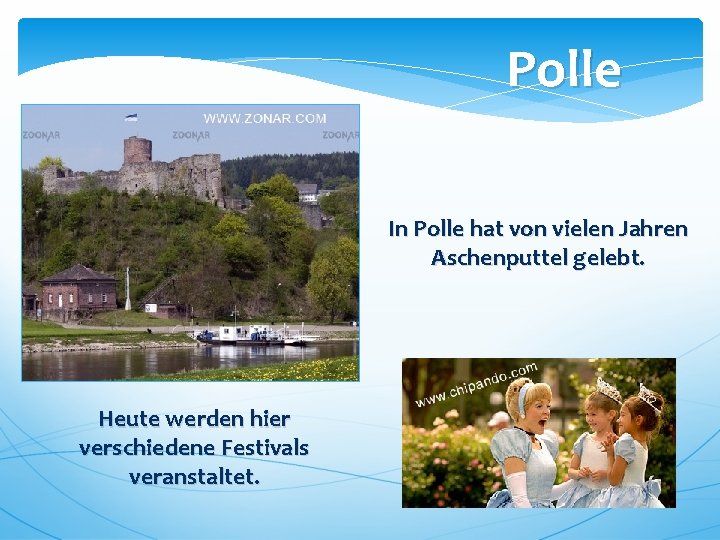 Polle

WWW.ZONAR.COM
ZOONAR ZOONAR ZOONAR

In Polle hat von vielen Jahren Aschenputtel gelebt.

Heute werden hier verschiedene Festivals veranstaltet.

www.chipando.com